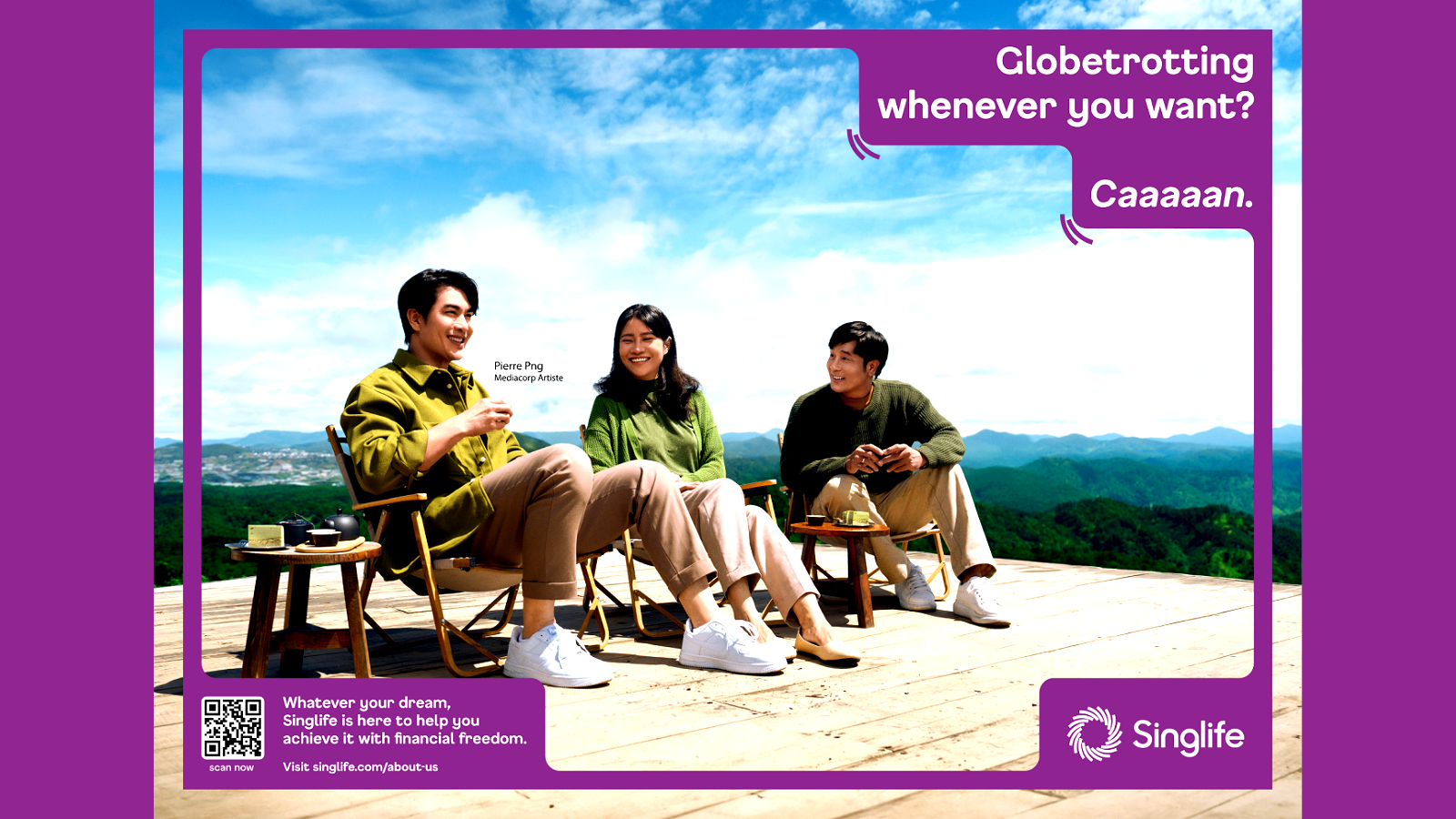 Globetrotting whenever you want?

Caaaaan.

Pierre Png
Mediacorp Artiste

scan now

Whatever your dream, Singlife is here to help you achieve it with financial freedom.

Visit singlife.com/about-us

Singlife